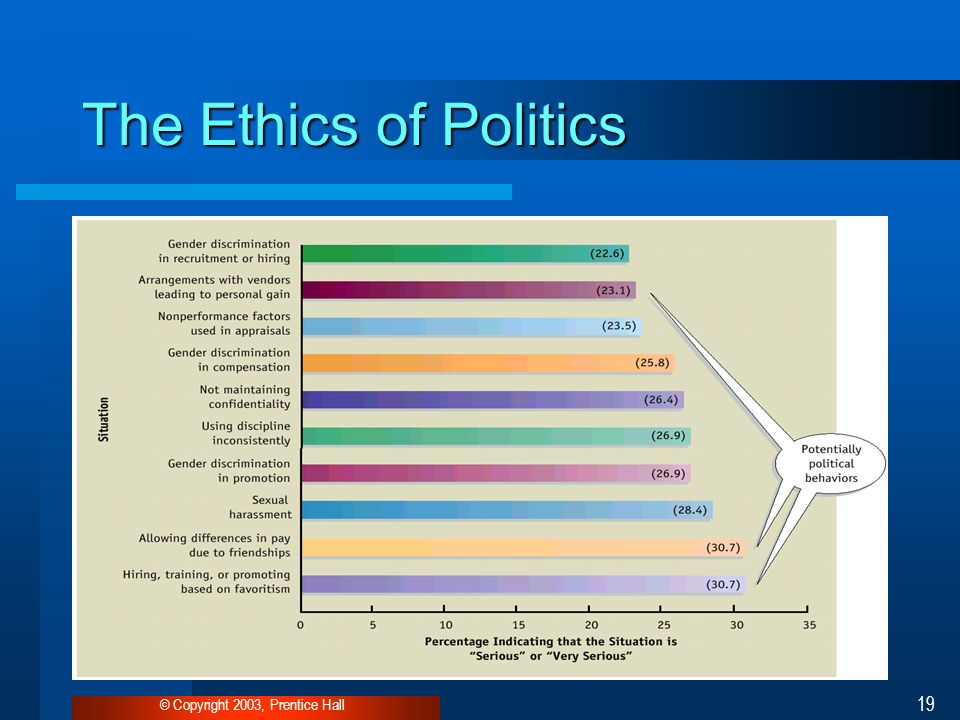 The Ethics of Politics

Situation

Gender discrimination in recruitment or hiring (22.6)

Arrangements with vendors leading to personal gain (23.1)

Nonperformance factors used in appraisals (23.5)

Gender discrimination in compensation (25.8)

Not maintaining confidentiality (26.4)

Using discipline inconsistently (26.9)

Gender discrimination in promotion (26.9)

Sexual harassment (28.4)

Allowing differences in pay due to friendships (30.7)

Hiring, training, or promoting based on favoritism (30.7)

Potentially political behaviors

0 5 10 15 20 25 30 35

Percentage Indicating that the Situation is "Serious" or "Very Serious"

© Copyright 2003, Prentice Hall

19